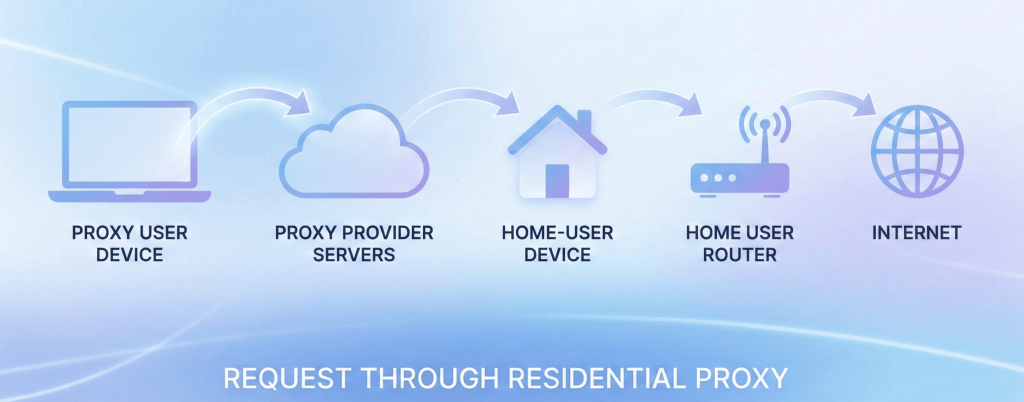 PROXY USER DEVICE

PROXY PROVIDER SERVERS

HOME-USER DEVICE

HOME USER ROUTER

INTERNET

REQUEST THROUGH RESIDENTIAL PROXY